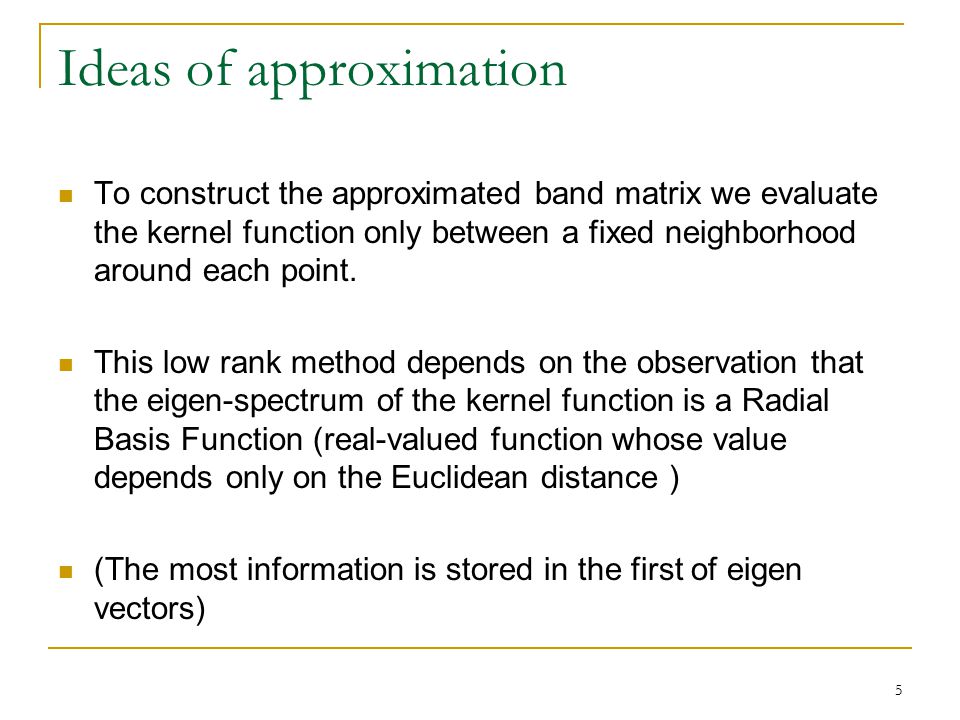 Ideas of approximation

To construct the approximated band matrix we evaluate the kernel function only between a fixed neighborhood around each point.

This low rank method depends on the observation that the eigen-spectrum of the kernel function is a Radial Basis Function (real-valued function whose value depends only on the Euclidean distance )

(The most information is stored in the first of eigen vectors)

5